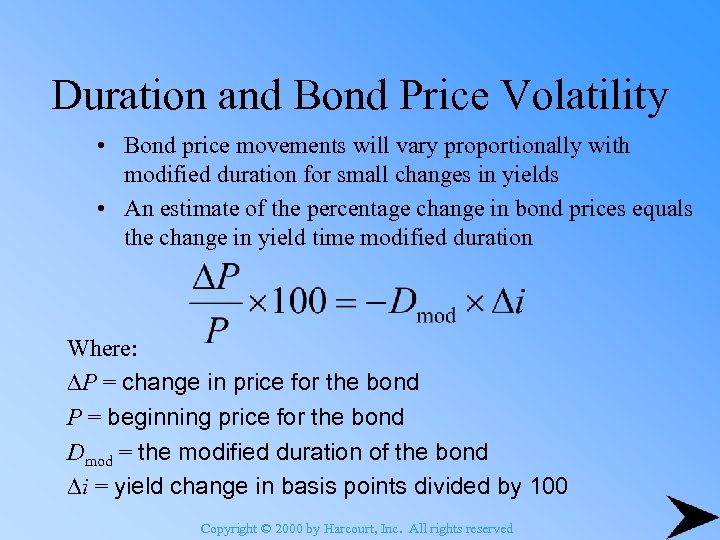 Duration and Bond Price Volatility

• Bond price movements will vary proportionally with modified duration for small changes in yields

• An estimate of the percentage change in bond prices equals the change in yield time modified duration

$\frac{\Delta P}{P} \times 100 = -D_{\text{mod}} \times \Delta i$

Where:

$\Delta P$ = change in price for the bond

$P$ = beginning price for the bond

$D_{\text{mod}}$ = the modified duration of the bond

$\Delta i$ = yield change in basis points divided by 100

Copyright © 2000 by Harcourt, Inc. All rights reserved